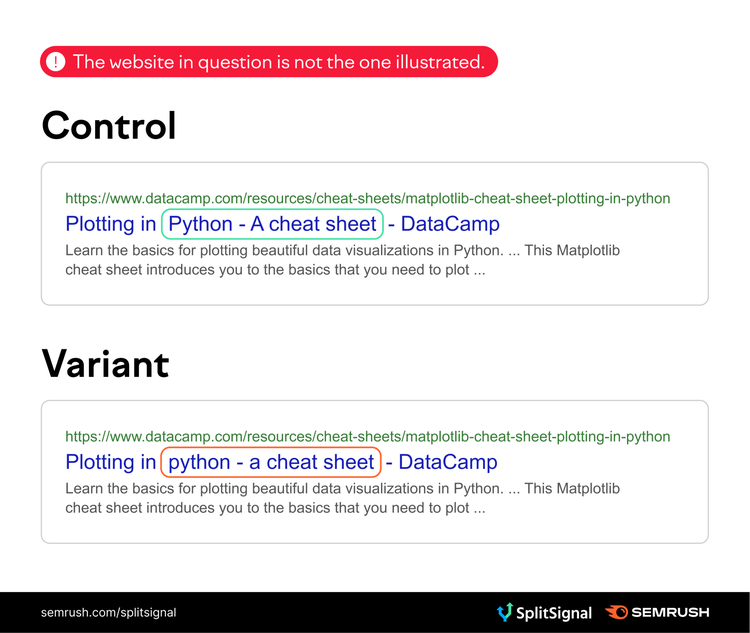 ! The website in question is not the one illustrated.

Control

https://www.datacamp.com/resources/cheat-sheets/matplotlib-cheat-sheet-plotting-in-python
Plotting in Python - A cheat sheet - DataCamp
Learn the basics for plotting beautiful data visualizations in Python. ... This Matplotlib cheat sheet introduces you to the basics that you need to plot ...

Variant

https://www.datacamp.com/resources/cheat-sheets/matplotlib-cheat-sheet-plotting-in-python
Plotting in python - a cheat sheet - DataCamp
Learn the basics for plotting beautiful data visualizations in Python. ... This Matplotlib cheat sheet introduces you to the basics that you need to plot ...

semrush.com/splitsignal
SplitSignal SEMRUSH